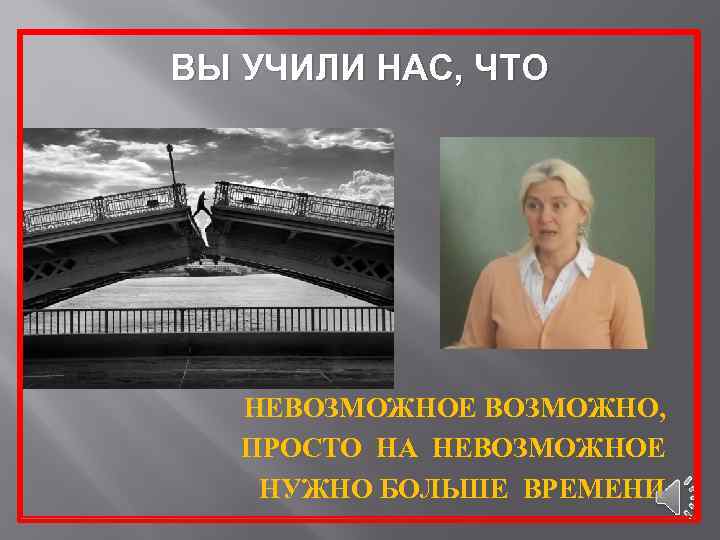 ВЫ УЧИЛИ НАС, ЧТО

НЕВОЗМОЖНОЕ ВОЗМОЖНО, ПРОСТО НА НЕВОЗМОЖНОЕ НУЖНО БОЛЬШЕ ВРЕМЕНИ